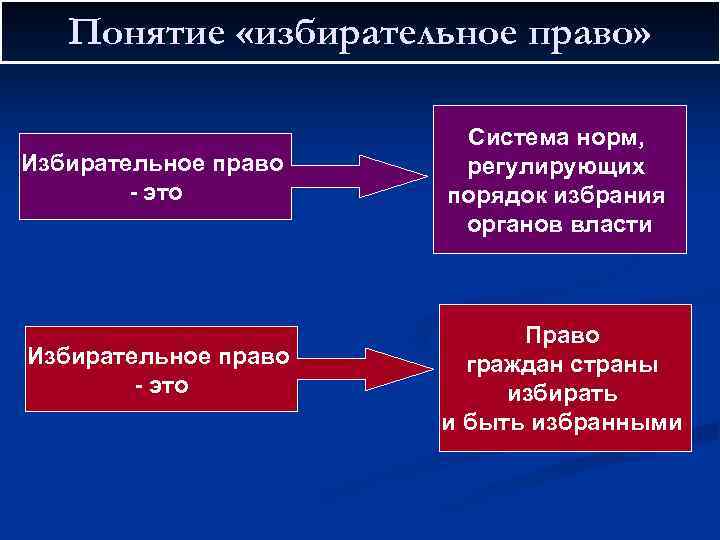 Понятие «избирательное право»

Избирательное право - это

Система норм, регулирующих порядок избрания органов власти

Избирательное право - это

Право граждан страны избирать и быть избранными